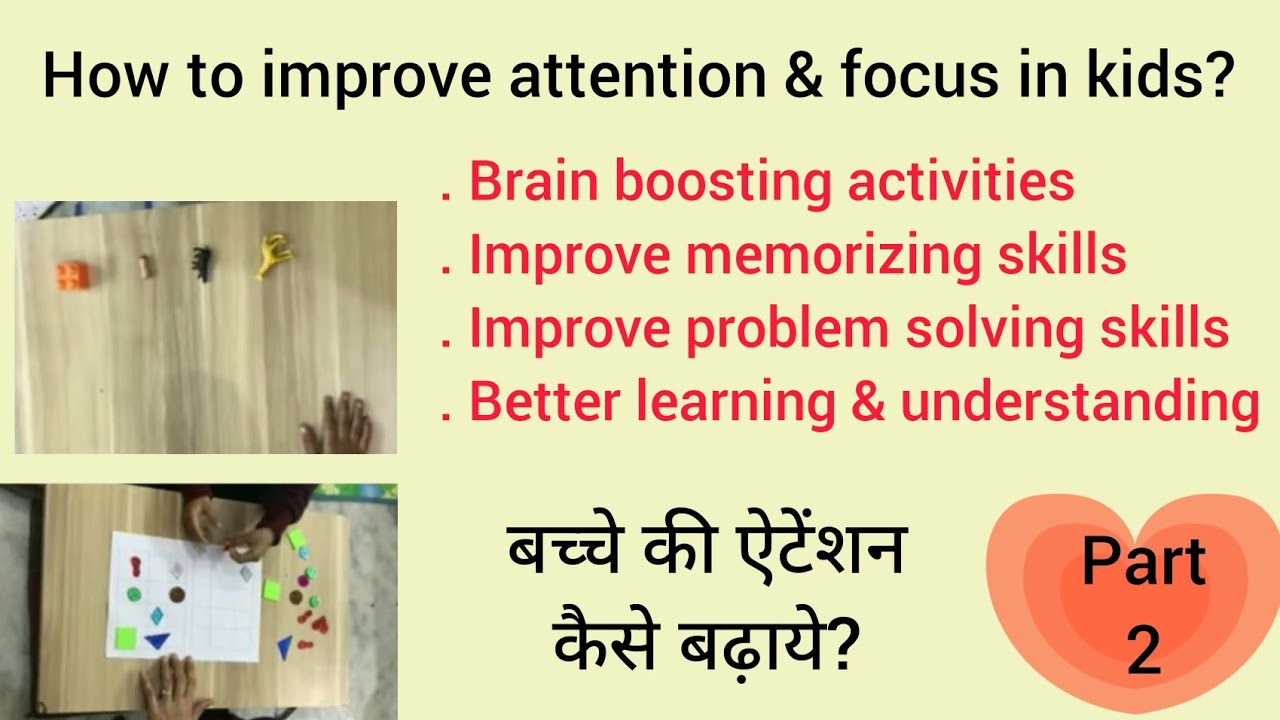 How to improve attention & focus in kids?

. Brain boosting activities
. Improve memorizing skills
. Improve problem solving skills
. Better learning & understanding

बच्चे की ऐटेंशन कैसे बढ़ाये?

Part 2